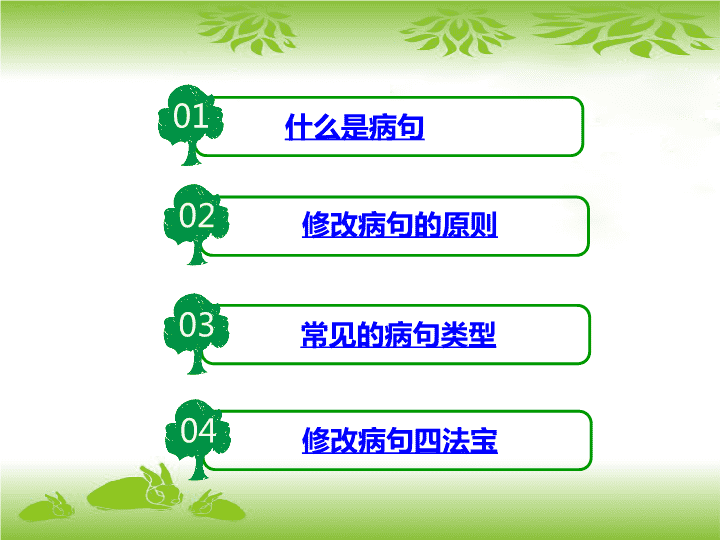 01 什么是病句

02 修改病句的原则

03 常见的病句类型

04 修改病句四法宝